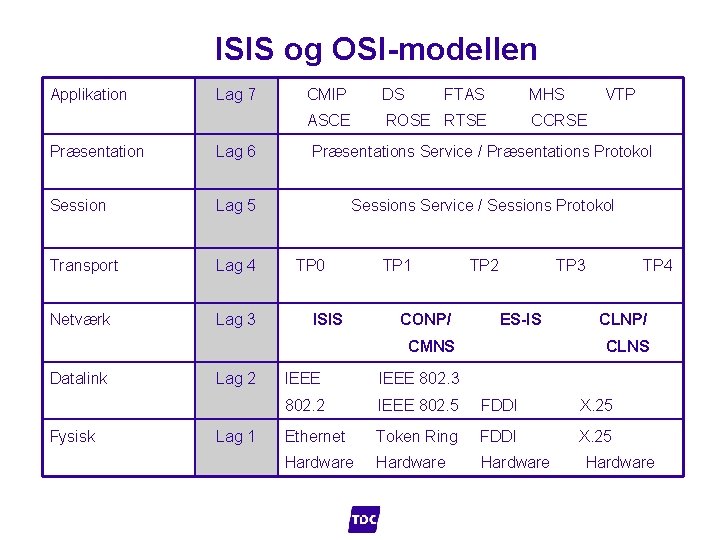 ISIS og OSI-modellen

| Applikation | Lag 7 | CMIP DS FTAS MHS VTP ASCE ROSE RTSE CCRSE |
|---|---|---|
| Præsentation | Lag 6 | Præsentations Service / Præsentations Protokol |
| Session | Lag 5 | Sessions Service / Sessions Protokol |
| Transport | Lag 4 | TP0 TP1 TP2 TP3 TP4 |
| Netværk | Lag 3 | ISIS CONP/ CMNS ES-IS CLNP/ CLNS |
| Datalink | Lag 2 | IEEE 802.2 IEEE 802.3 IEEE 802.5 FDDI X.25 |
| Fysisk | Lag 1 | Ethernet Hardware Token Ring Hardware FDDI Hardware X.25 Hardware |

TDC